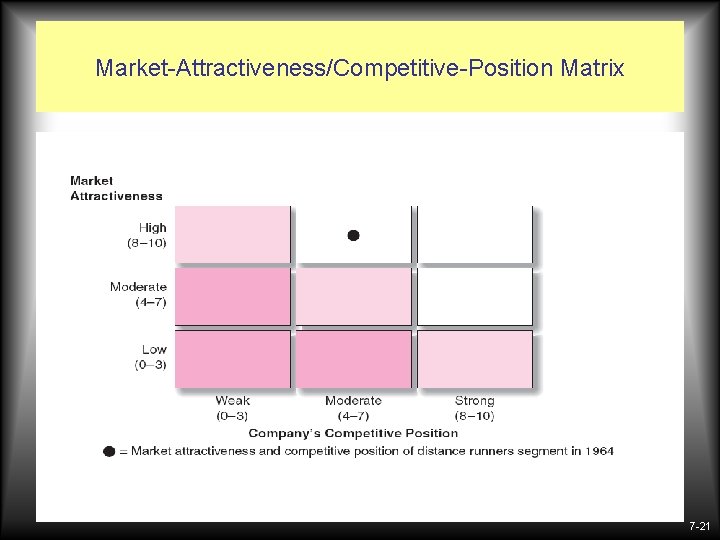 Market-Attractiveness/Competitive-Position Matrix

Market Attractiveness

High (8–10)

Moderate (4–7)

Low (0–3)

Weak (0–3)

Moderate (4–7)

Strong (8–10)

Company's Competitive Position

● = Market attractiveness and competitive position of distance runners segment in 1964

7-21